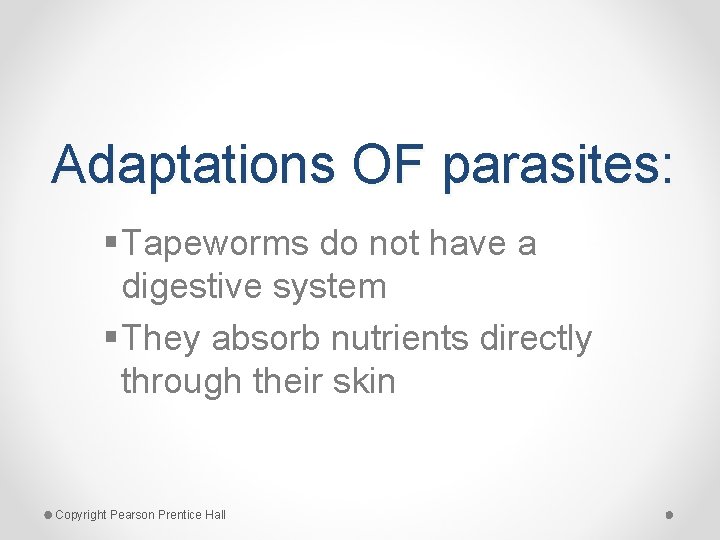 Adaptations OF parasites:

▪ Tapeworms do not have a digestive system

▪ They absorb nutrients directly through their skin

Copyright Pearson Prentice Hall